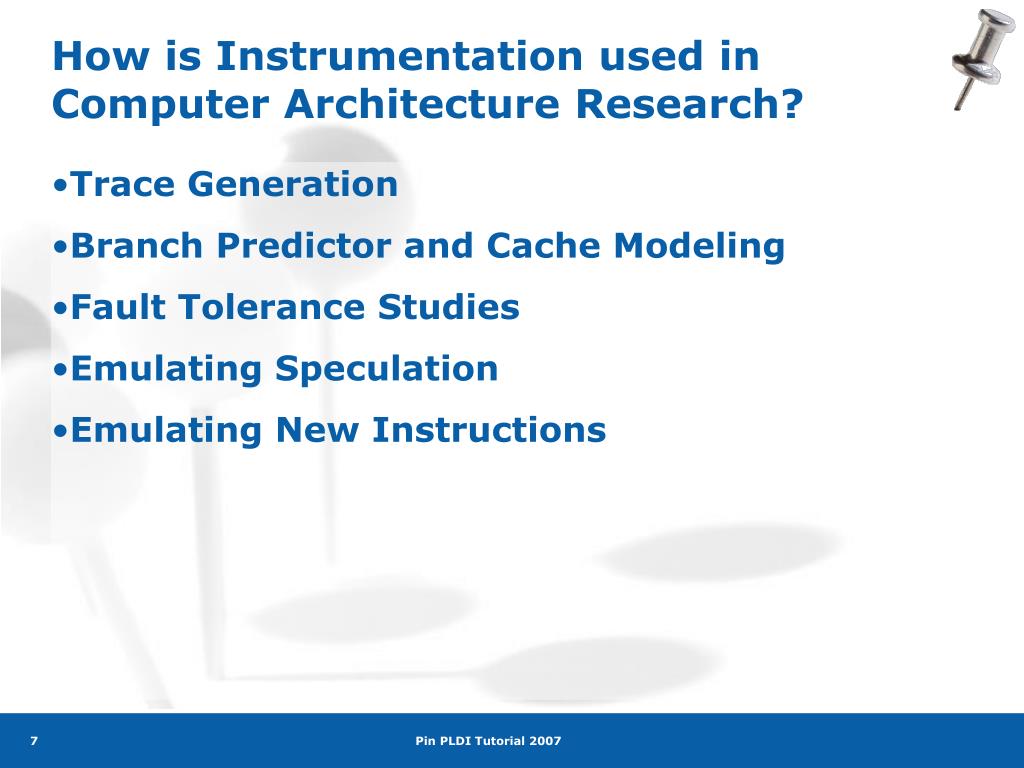 How is Instrumentation used in Computer Architecture Research?

•Trace Generation

•Branch Predictor and Cache Modeling

•Fault Tolerance Studies

•Emulating Speculation

•Emulating New Instructions

7

Pin PLDI Tutorial 2007